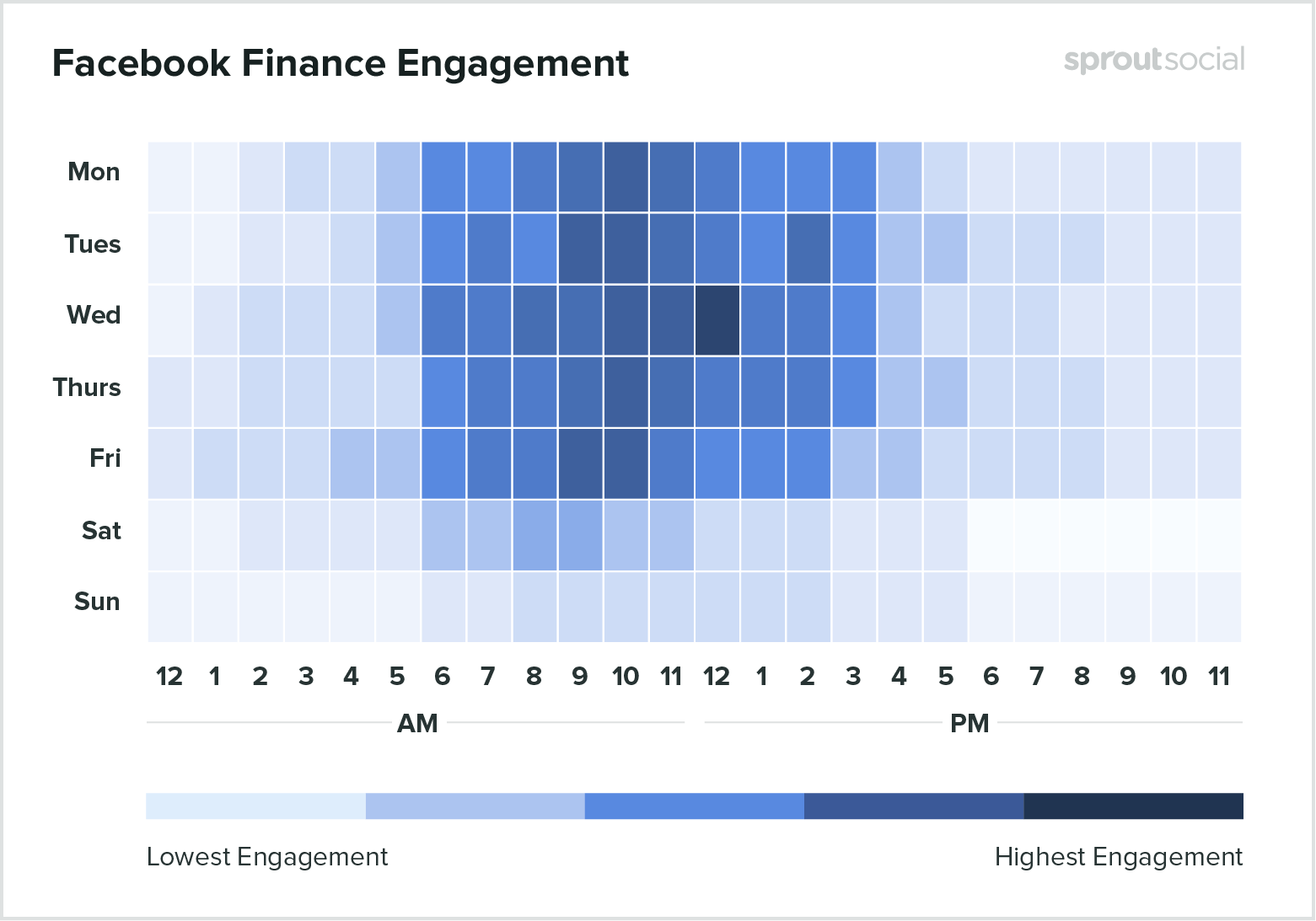 Facebook Finance Engagement

sproutsocial

Mon
Tues
Wed
Thurs
Fri
Sat
Sun

12 1 2 3 4 5 6 7 8 9 10 11 12 1 2 3 4 5 6 7 8 9 10 11

AM

PM

Lowest Engagement

Highest Engagement